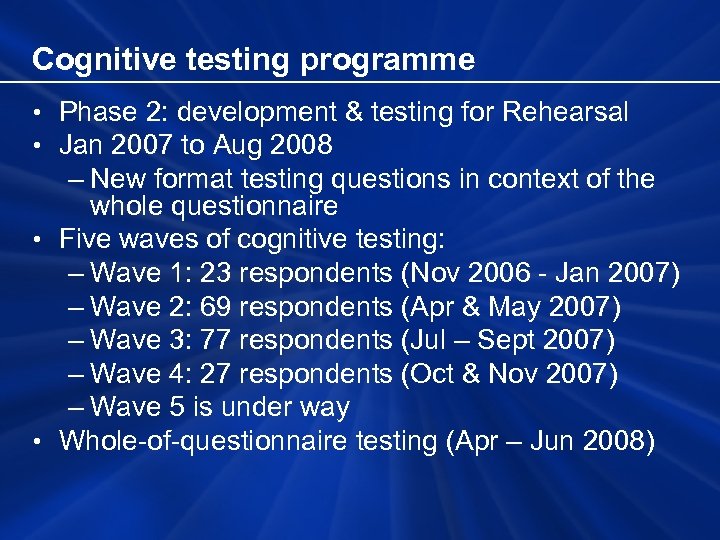 Cognitive testing programme

• Phase 2: development & testing for Rehearsal
• Jan 2007 to Aug 2008
– New format testing questions in context of the whole questionnaire
• Five waves of cognitive testing:
– Wave 1: 23 respondents (Nov 2006 - Jan 2007)
– Wave 2: 69 respondents (Apr & May 2007)
– Wave 3: 77 respondents (Jul – Sept 2007)
– Wave 4: 27 respondents (Oct & Nov 2007)
– Wave 5 is under way
• Whole-of-questionnaire testing (Apr – Jun 2008)